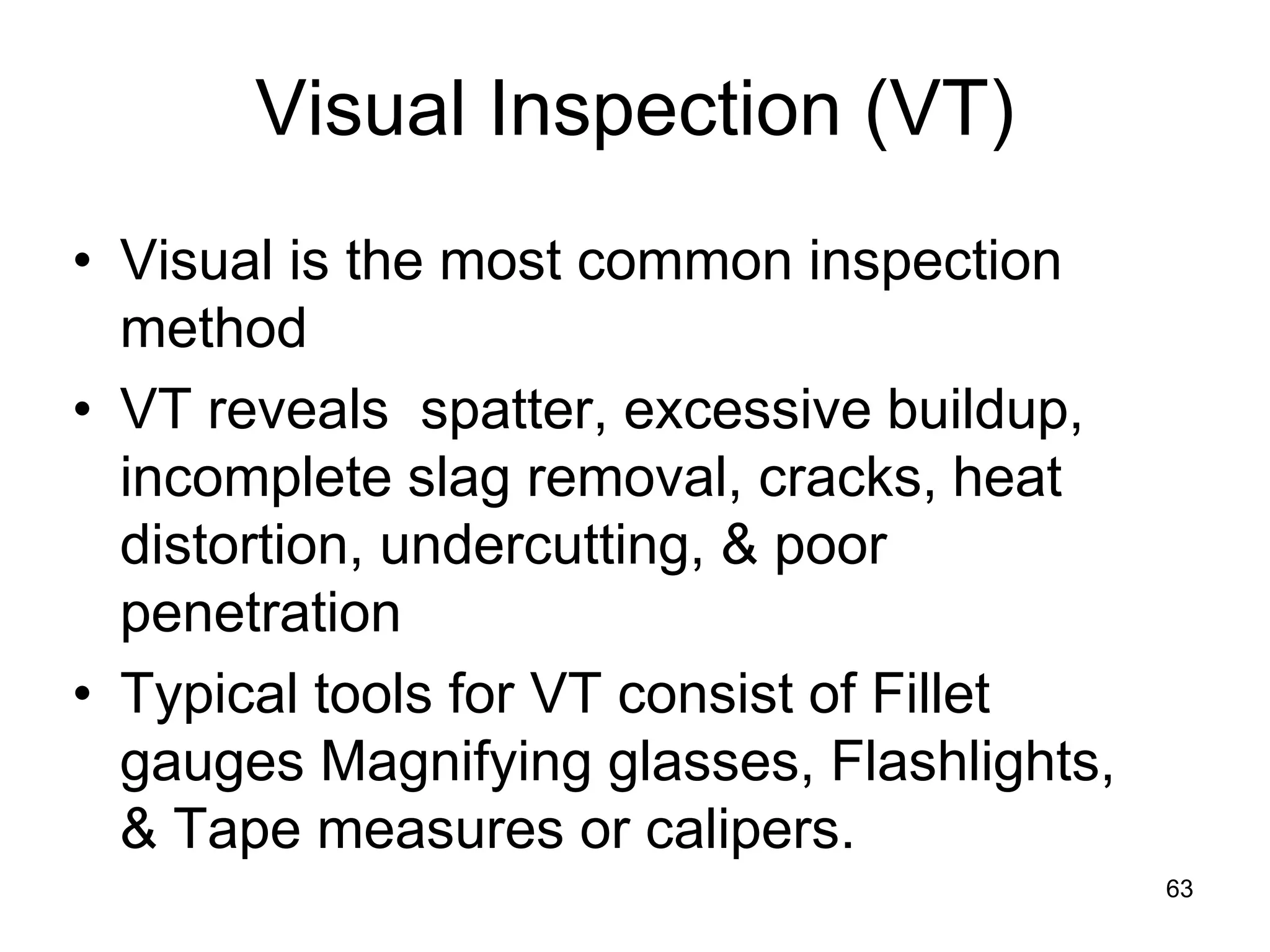 Visual Inspection (VT)

• Visual is the most common inspection method

• VT reveals spatter, excessive buildup, incomplete slag removal, cracks, heat distortion, undercutting, & poor penetration

• Typical tools for VT consist of Fillet gauges Magnifying glasses, Flashlights, & Tape measures or calipers.

63